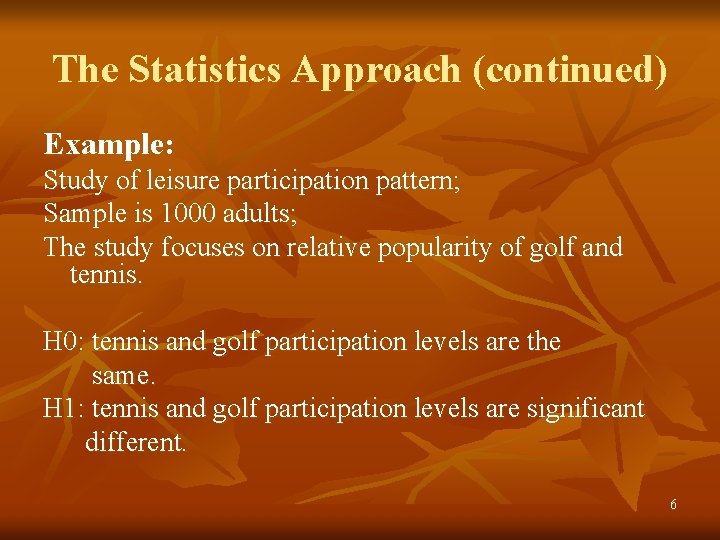 The Statistics Approach (continued)

Example:
Study of leisure participation pattern;
Sample is 1000 adults;
The study focuses on relative popularity of golf and tennis.

H0: tennis and golf participation levels are the same.
H1: tennis and golf participation levels are significant different.

6